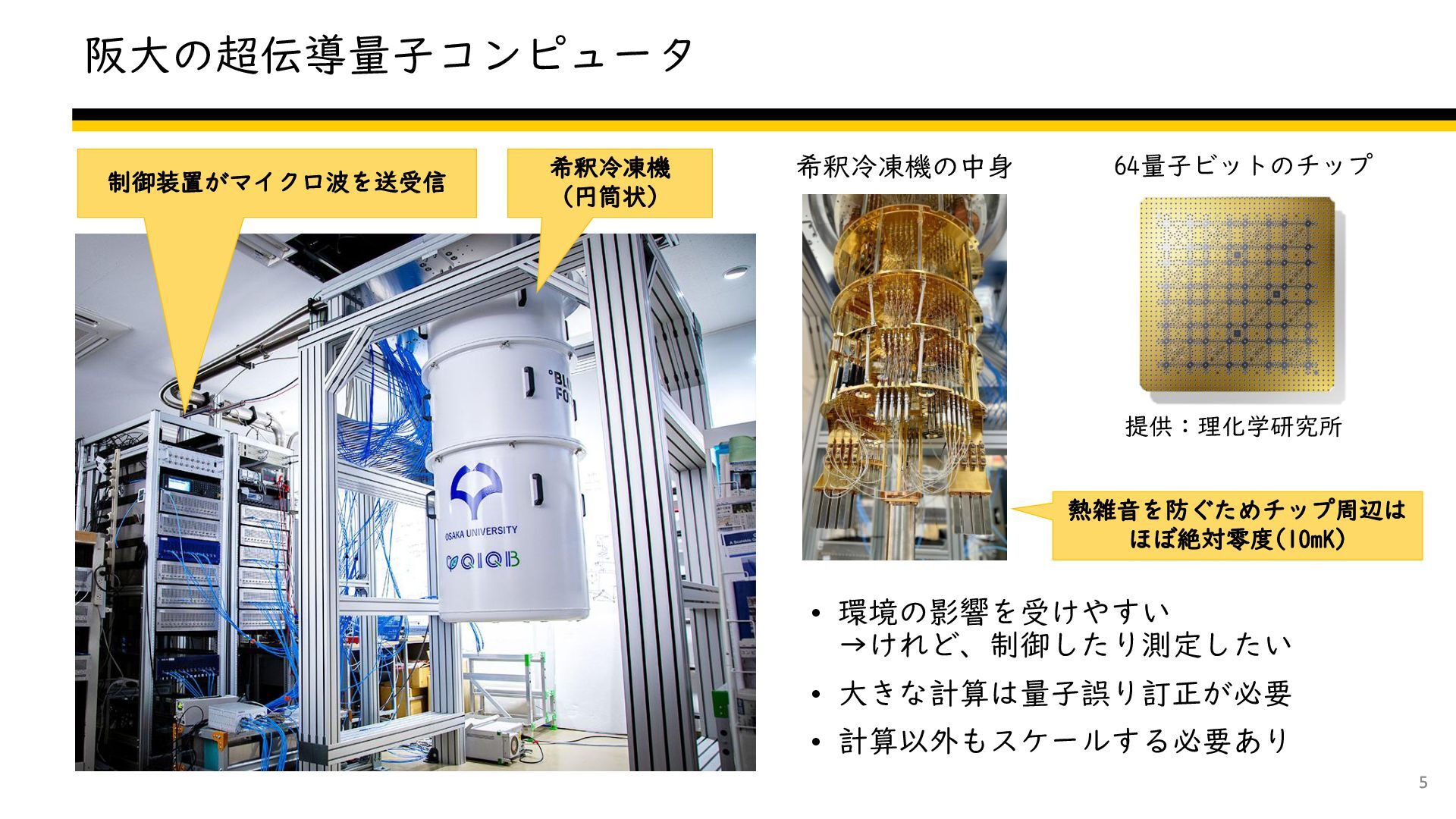 阪大の超伝導量子コンピュータ

制御装置がマイクロ波を送受信

希釈冷凍機
(円筒状)

°BL
FO

OSAKA UNIVERSITY

QIQB

希釈冷凍機の中身

64量子ビットのチップ

提供：理化学研究所

熱雑音を防ぐためチップ周辺は
ほぼ絶対零度(10mK)

• 環境の影響を受けやすい
→けれど、制御したり測定したい

• 大きな計算は量子誤り訂正が必要

• 計算以外もスケールする必要あり

5